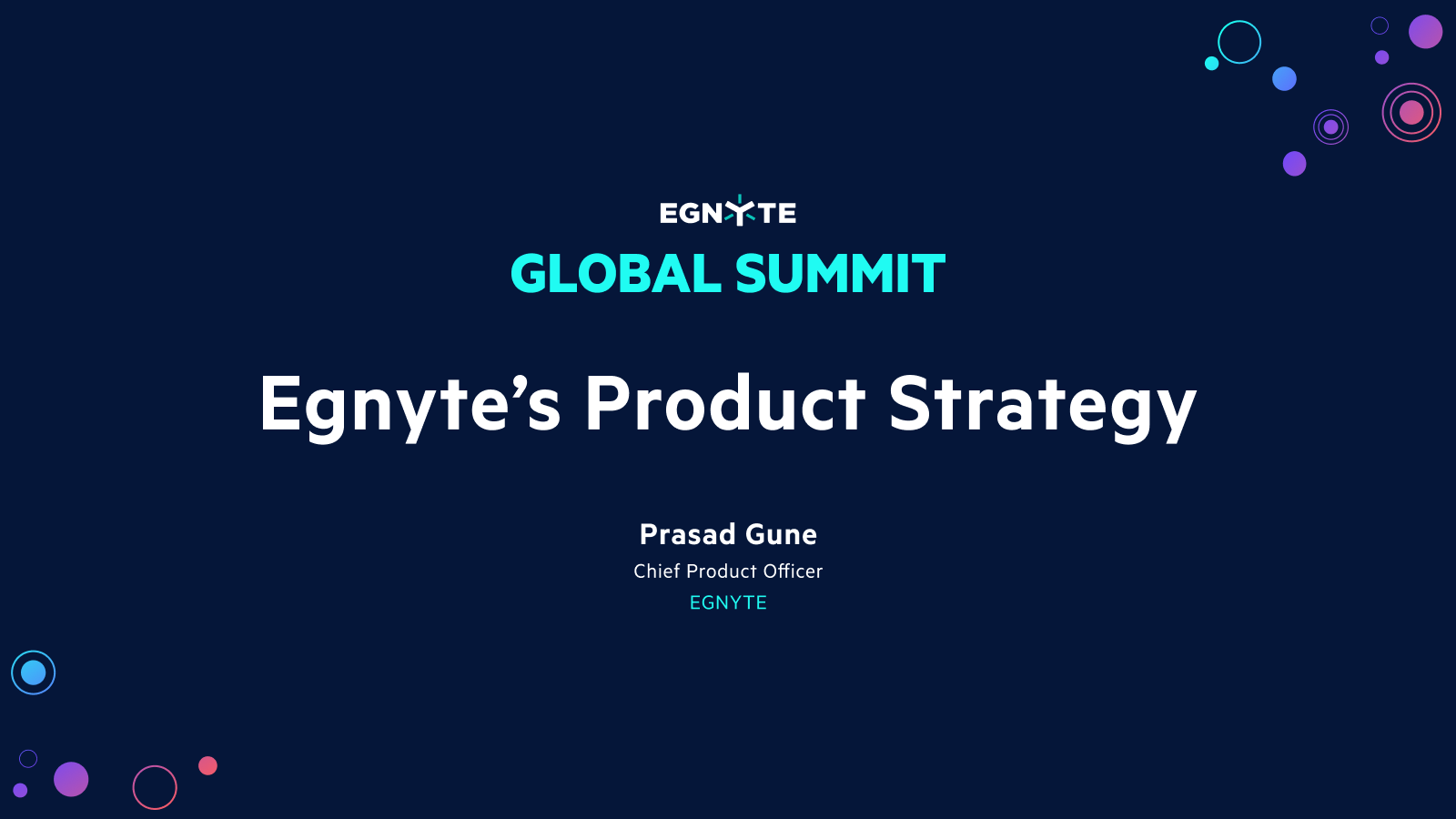 EGNYTE
GLOBAL SUMMIT

Egnyte's Product Strategy

Prasad Gune
Chief Product Officer
EGNYTE